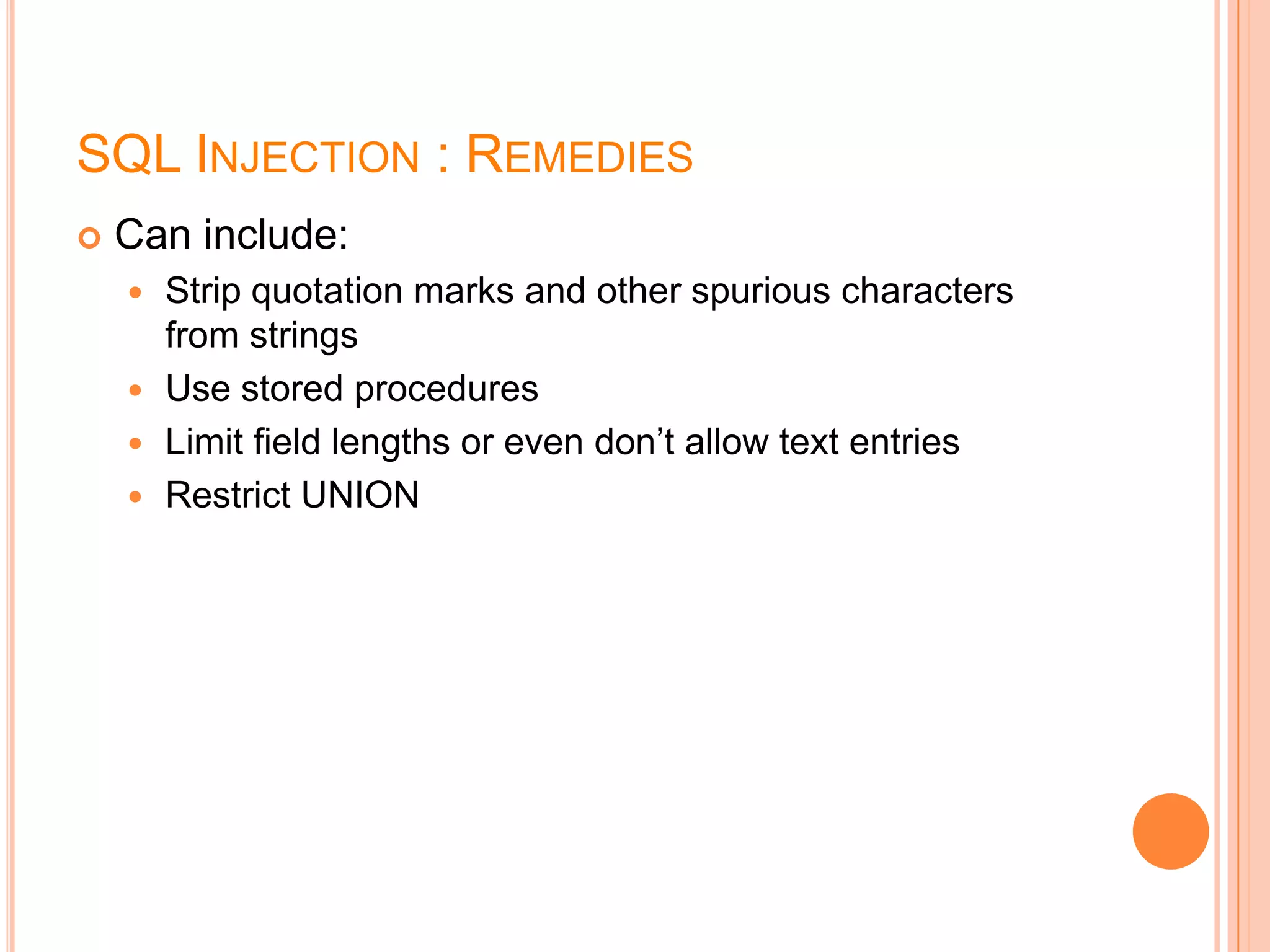 SQL INJECTION : REMEDIES

Can include:

Strip quotation marks and other spurious characters from strings

Use stored procedures

Limit field lengths or even don’t allow text entries

Restrict UNION